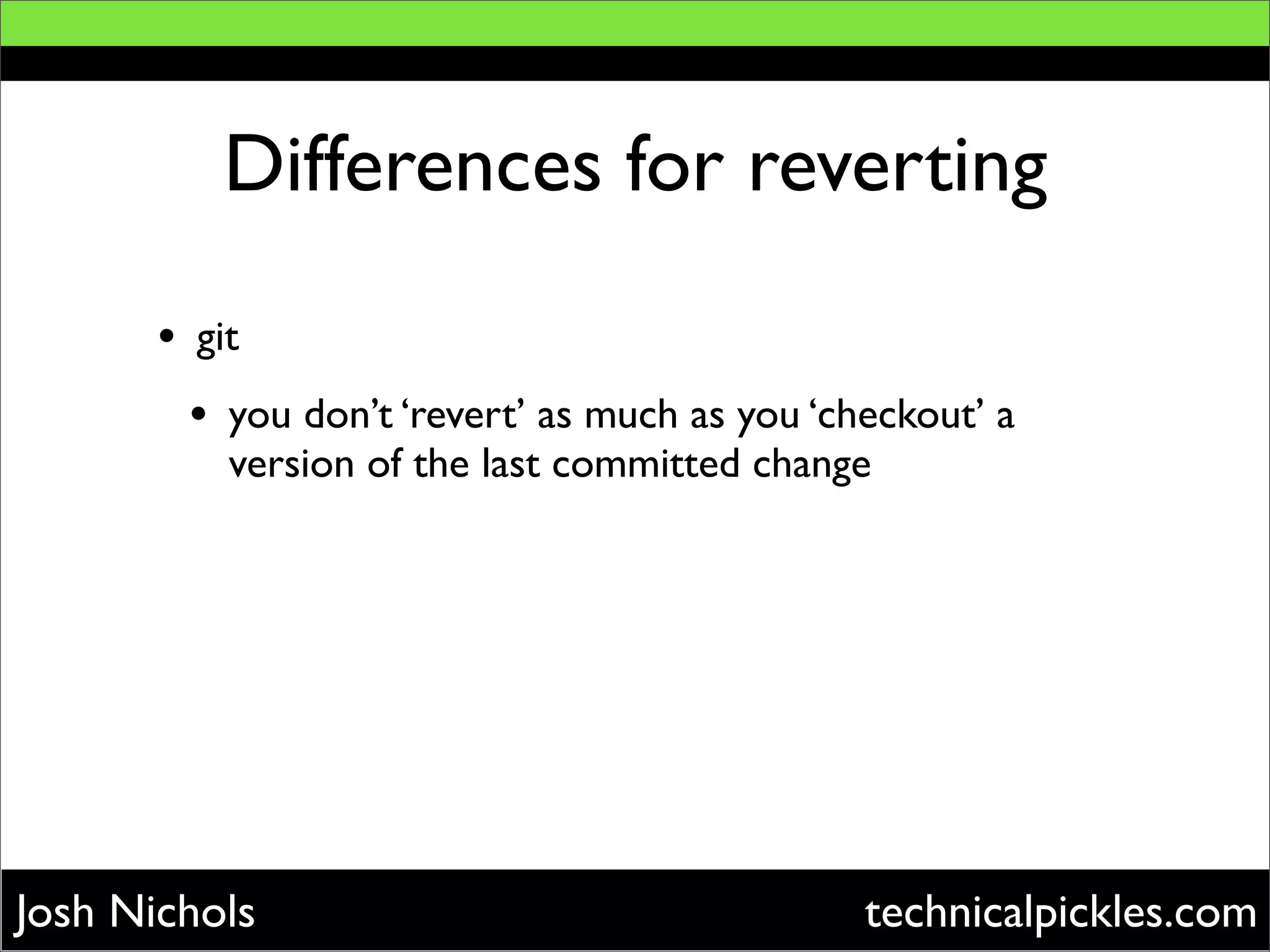 Differences for reverting

• git

  • you don’t ‘revert’ as much as you ‘checkout’ a version of the last committed change

Josh Nichols

technicalpickles.com